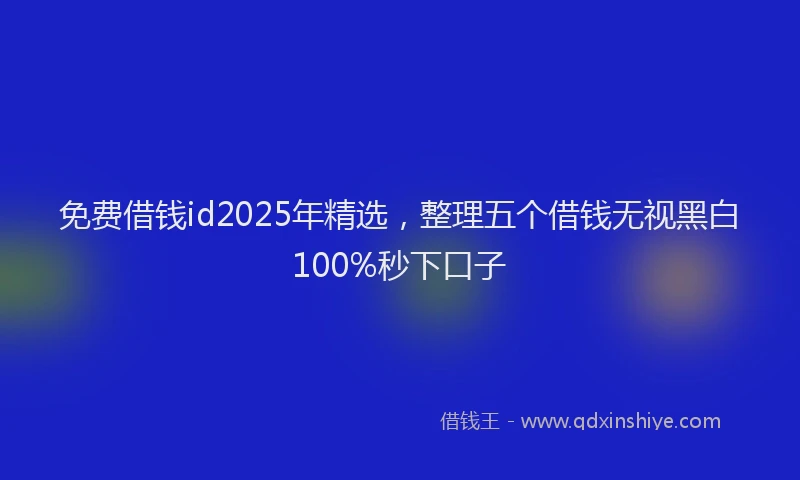 免费借钱id2025年精选，整理五个借钱无视黑白100%秒下口子

借钱王 - www.qdxinshiye.com